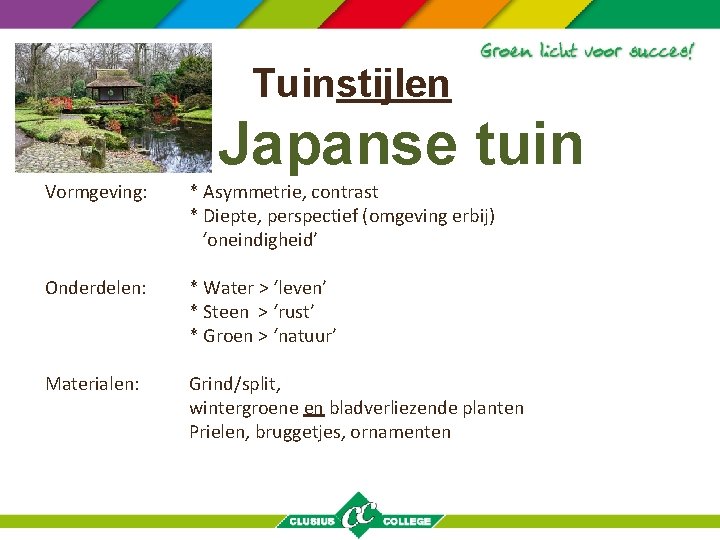 Groen licht voor succes!

Tuinstijlen

Japanse tuin

Vormgeving: * Asymmetrie, contrast
* Diepte, perspectief (omgeving erbij) 'oneindigheid'

Onderdelen: * Water > 'leven'
* Steen > 'rust'
* Groen > 'natuur'

Materialen: Grind/split,
wintergroene en bladverliezende planten
Prielen, bruggetjes, ornamenten

CLUSIUS CC COLLEGE